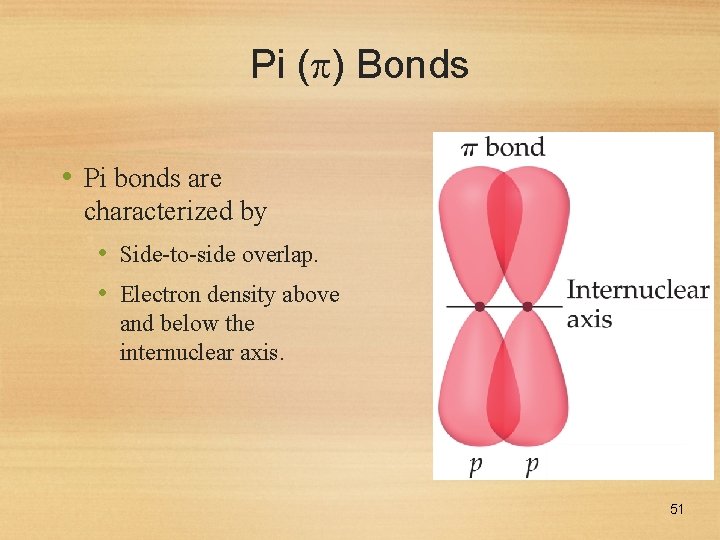 Pi ($\pi$) Bonds

• Pi bonds are characterized by

• Side-to-side overlap.

• Electron density above and below the internuclear axis.

$\pi$ bond

Internuclear axis

$p$ $p$

51